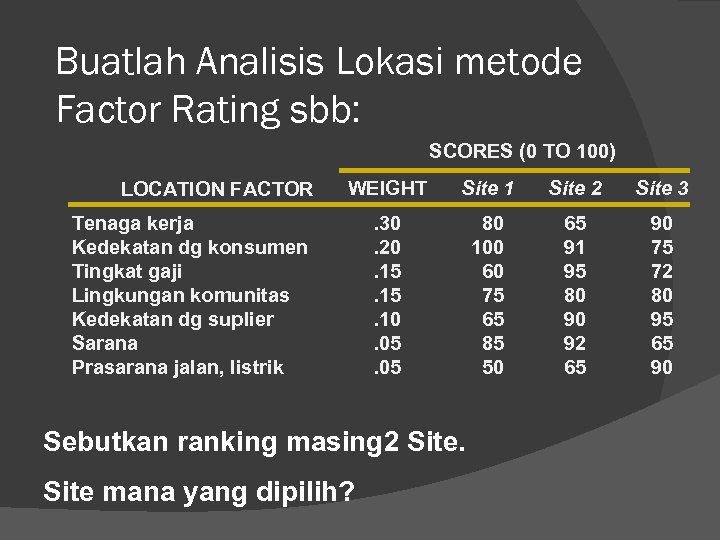 Buatlah Analisis Lokasi metode Factor Rating sbb:

SCORES (0 TO 100)

| LOCATION FACTOR | WEIGHT | Site 1 | Site 2 | Site 3 |
|---|---|---|---|---|
| Tenaga kerja | .30 | 80 | 65 | 90 |
| Kedekatan dg konsumen | .20 | 100 | 91 | 75 |
| Tingkat gaji | .15 | 60 | 95 | 72 |
| Lingkungan komunitas | .15 | 75 | 80 | 80 |
| Kedekatan dg suplier | .10 | 65 | 90 | 95 |
| Sarana | .05 | 85 | 92 | 65 |
| Prasarana jalan, listrik | .05 | 50 | 65 | 90 |

Sebutkan ranking masing2 Site.

Site mana yang dipilih?